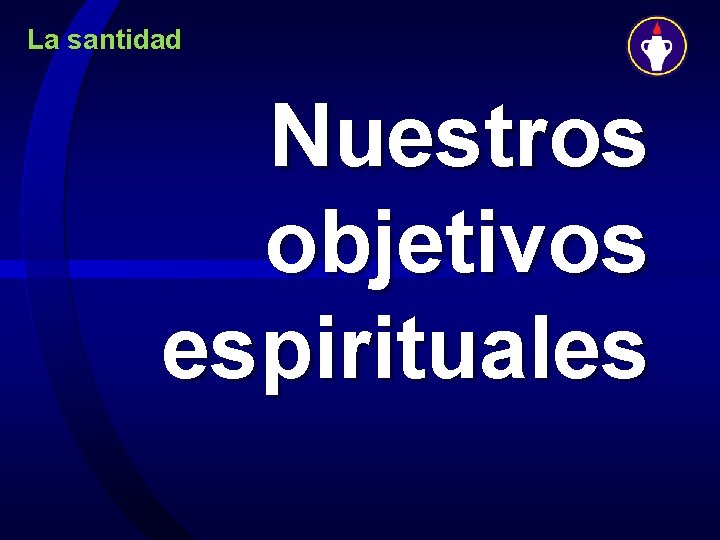 La santidad

Nuestros objetivos espirituales